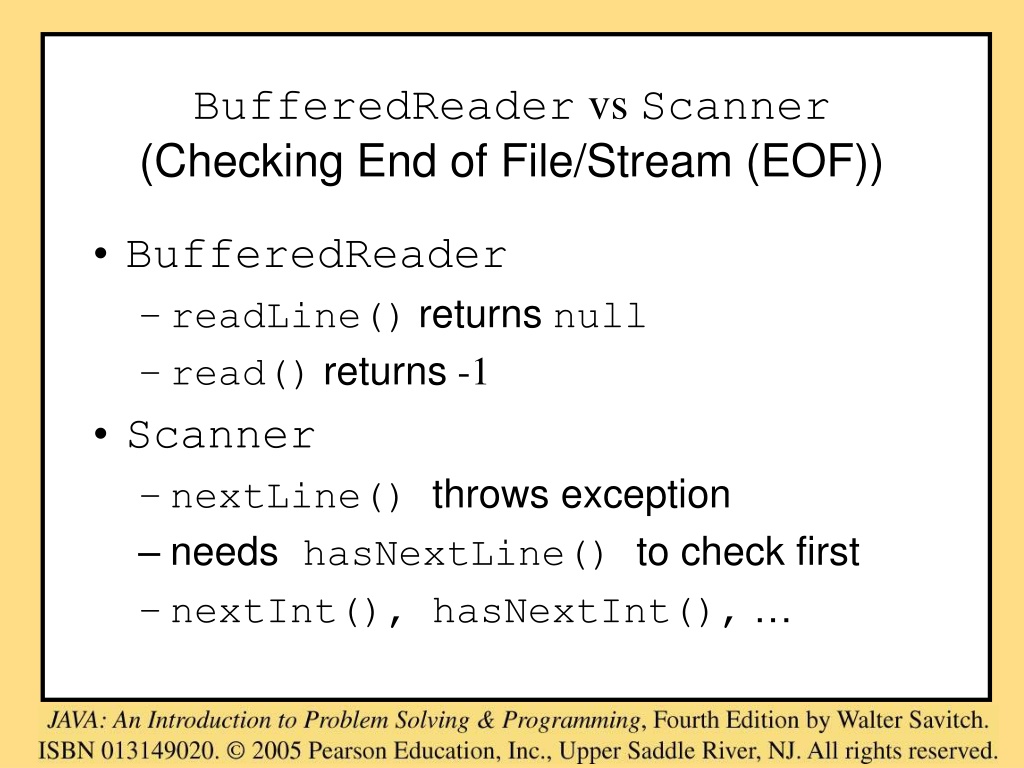 BufferedReader vs Scanner
(Checking End of File/Stream (EOF))

• BufferedReader
– readLine() returns null
– read() returns -1

• Scanner
– nextLine() throws exception
– needs hasNextLine() to check first
– nextInt(), hasNextInt(), …

JAVA: An Introduction to Problem Solving & Programming, Fourth Edition by Walter Savitch.
ISBN 013149020. © 2005 Pearson Education, Inc., Upper Saddle River, NJ. All rights reserved.